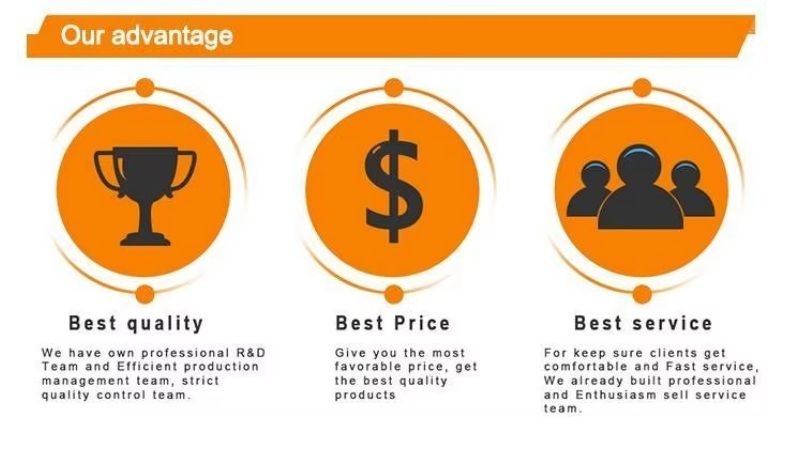 Our advantage

$

Best quality

We have own professional R&D Team and Efficient production management team, strict quality control team.

Best Price

Give you the most favorable price, get the best quality products

Best service

For keep sure clients get comfortable and Fast service, We already built professional and Enthusiasm sell service team.